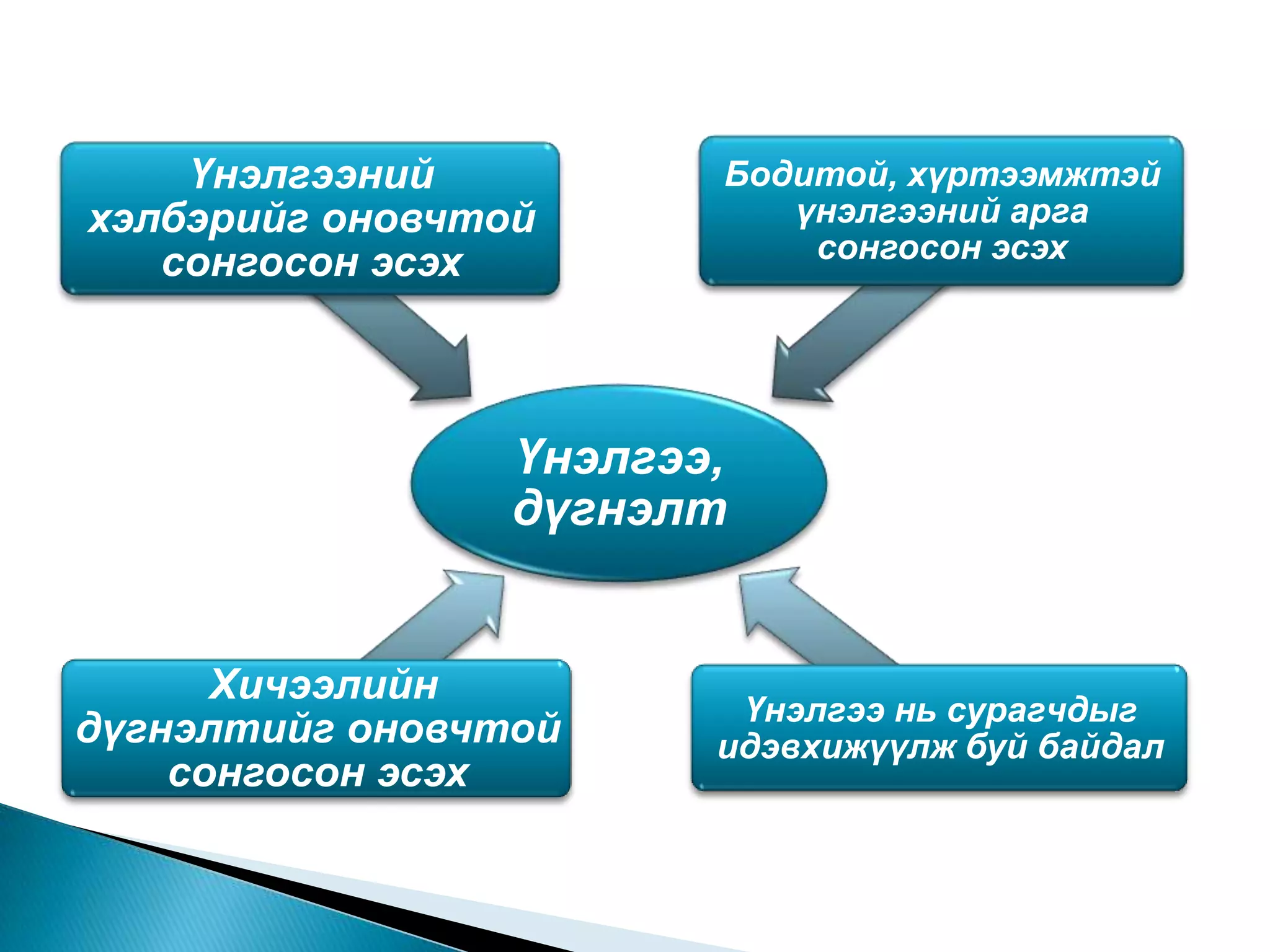 Үнэлгээний хэлбэрийг оновчтой сонгосон эсэх

Бодитой, хүртээмжтэй үнэлгээний арга сонгосон эсэх

Үнэлгээ, дүгнэлт

Хичээлийн дүгнэлтийг оновчтой сонгосон эсэх

Үнэлгээ нь сурагчдыг идэвхижүүлж буй байдал